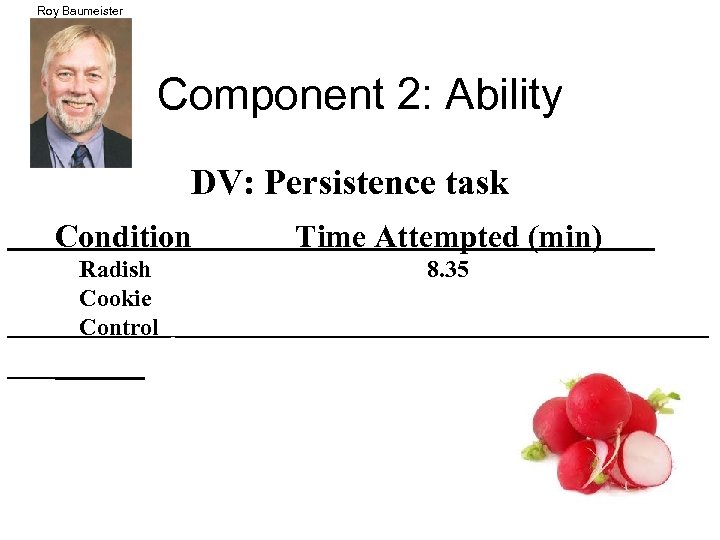 Roy Baumeister

Component 2: Ability

DV: Persistence task

| Condition | Time Attempted (min) |
|---|---|
| Radish | 8.35 |
| Cookie | |
| Control | |